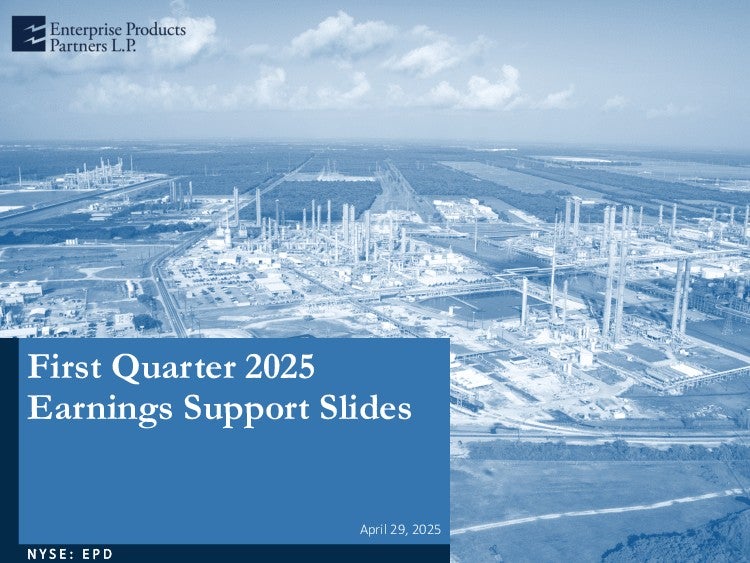 Enterprise Products Partners L.P.

First Quarter 2025 Earnings Support Slides

April 29, 2025

NYSE: EPD